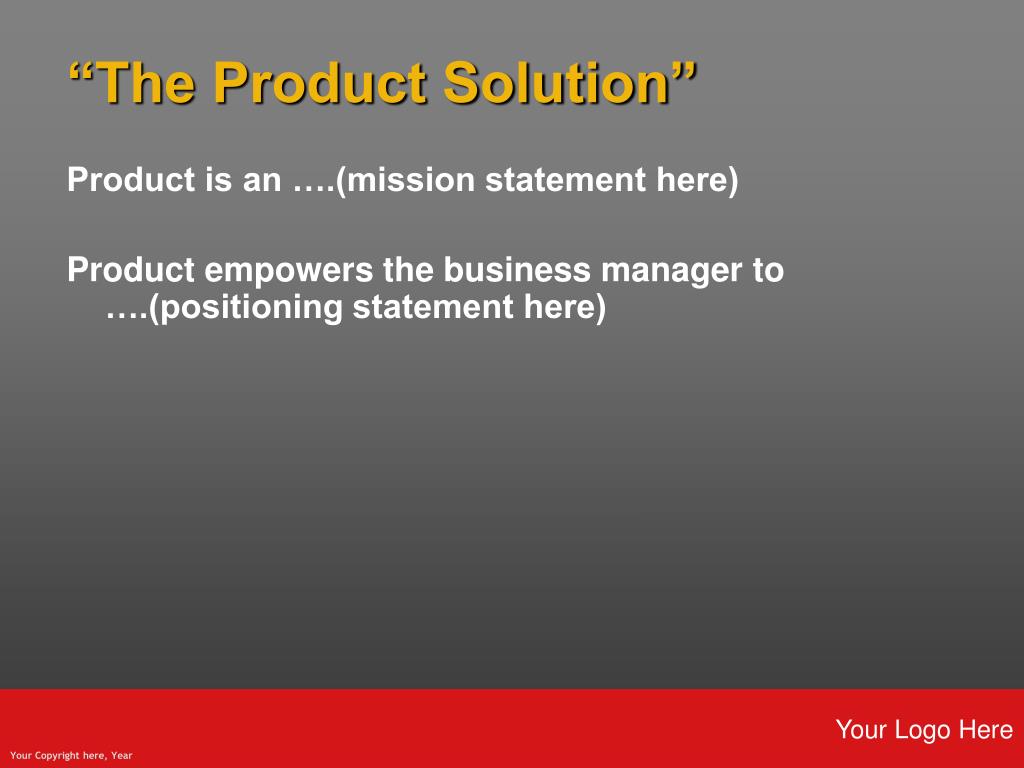 “The Product Solution”

Product is an ….(mission statement here)

Product empowers the business manager to ….(positioning statement here)

Your Logo Here

Your Copyright here, Year